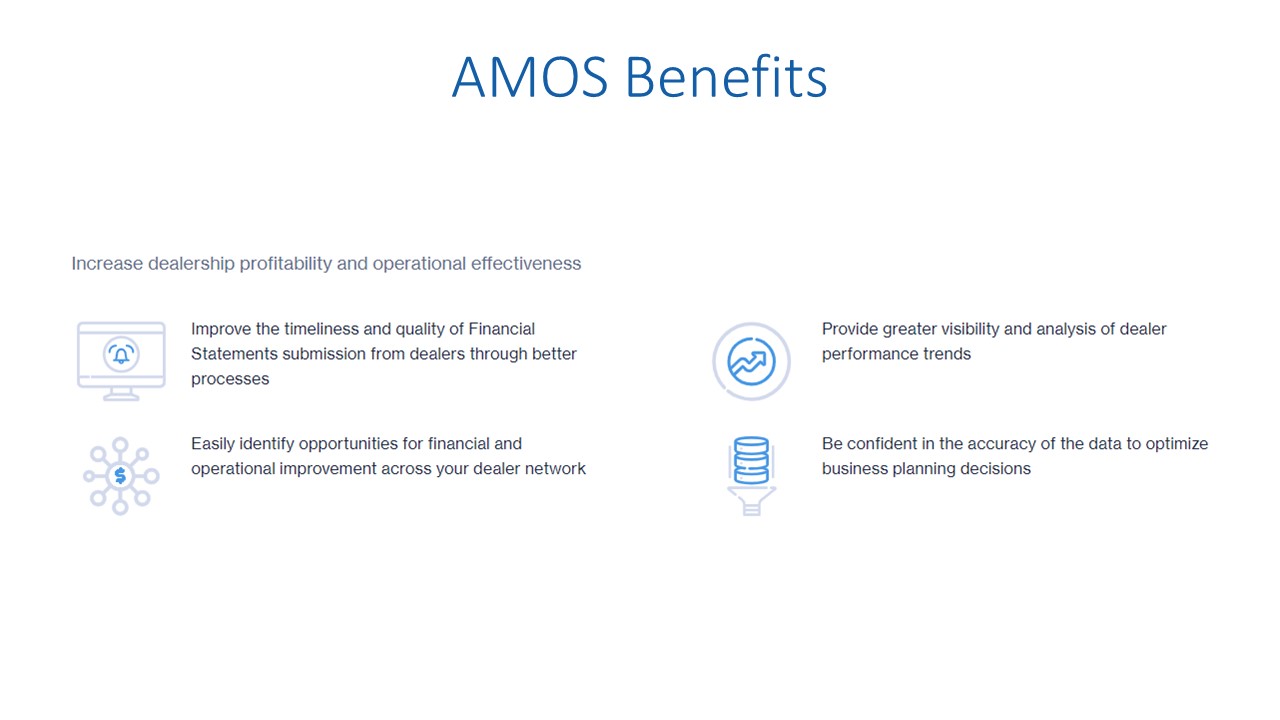 AMOS Benefits

Increase dealership profitability and operational effectiveness

Improve the timeliness and quality of Financial Statements submission from dealers through better processes

Easily identify opportunities for financial and operational improvement across your dealer network

Provide greater visibility and analysis of dealer performance trends

Be confident in the accuracy of the data to optimize business planning decisions